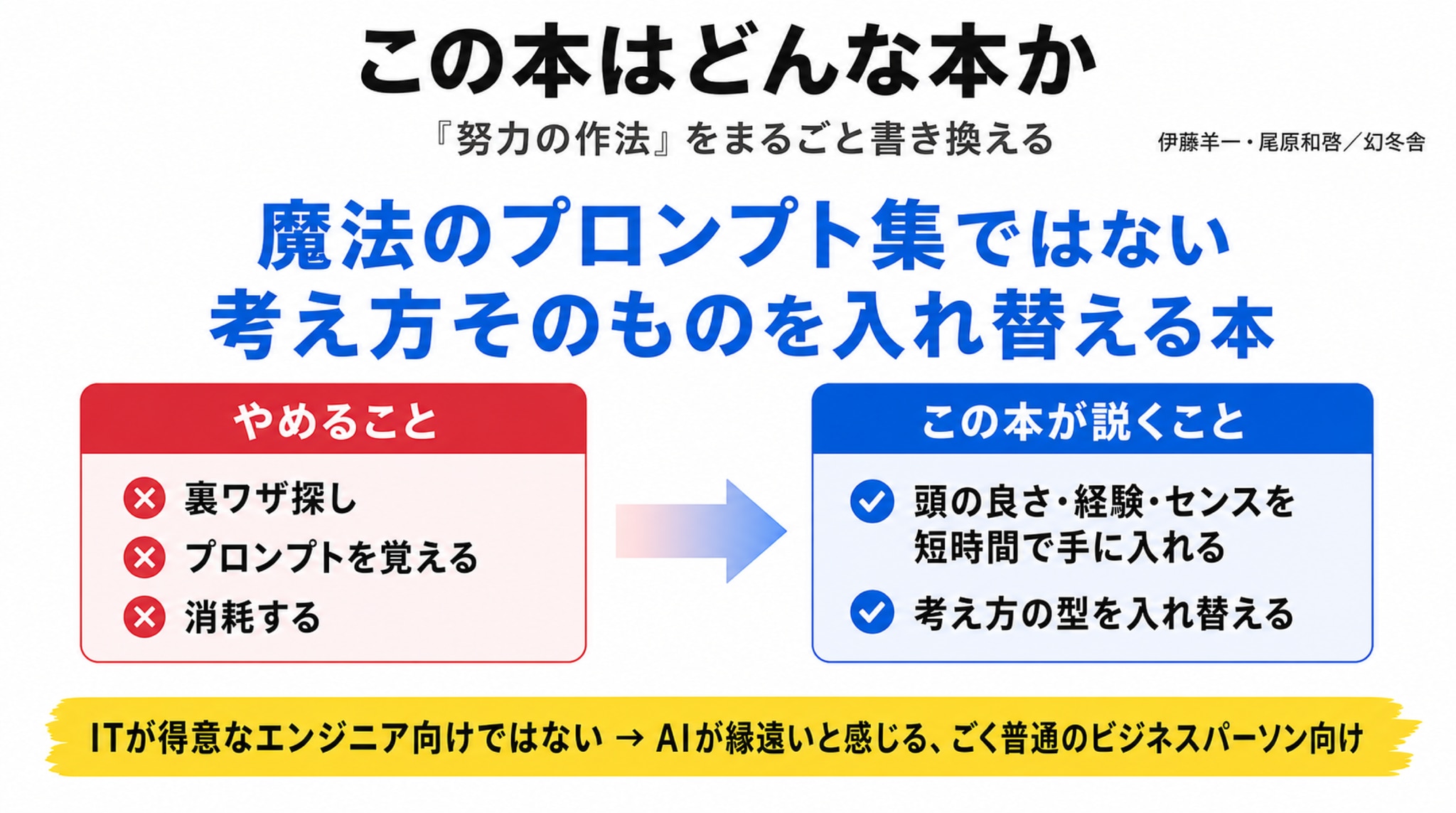 この本はどんな本か

『努力の作法』をまるごと書き換える

伊藤羊一・尾原和啓／幻冬舎

魔法のプロンプト集ではない
考え方そのものを入れ替える本

やめること

裏ワザ探し

プロンプトを覚える

消耗する

この本が説くこと

頭の良さ・経験・センスを短時間で手に入れる

考え方の型を入れ替える

ITが得意なエンジニア向けではない → AIが縁遠いと感じる、ごく普通のビジネスパーソン向け